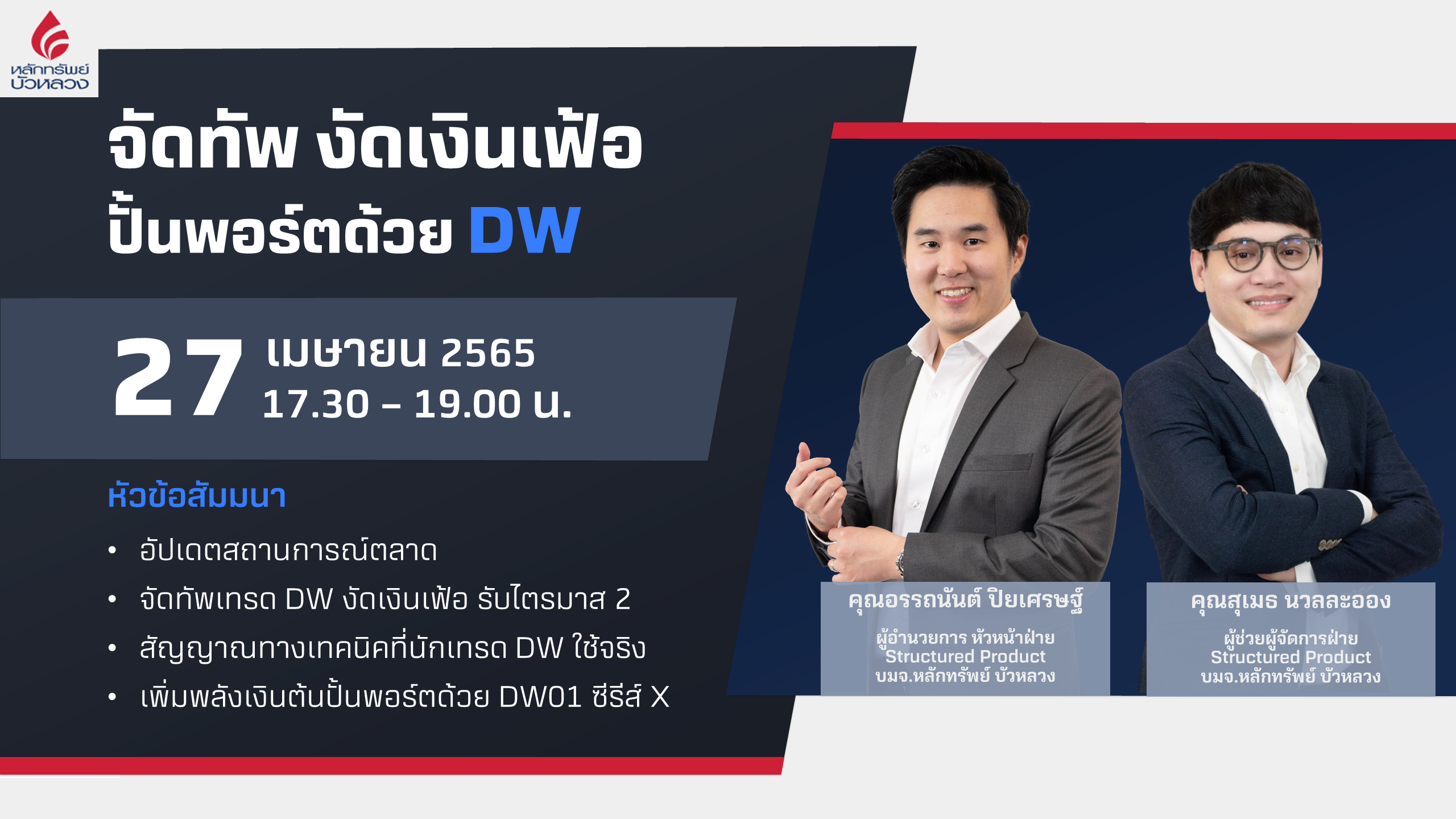 หลักทรัพย์ บัวหลวง

จัดทัพ งัดเงินเฟ้อ ปั้นพอร์ตด้วย DW

27 เมษายน 2565
17.30 – 19.00 น.

หัวข้อสัมมนา

• อัปเดตสถานการณ์ตลาด
• จัดทัพเทรด DW งัดเงินเฟ้อ รับไตรมาส 2
• สัญญาณทางเทคนิคที่นักเทรด DW ใช้จริง
• เพิ่มพลังเงินต้นปั้นพอร์ตด้วย DW01 ซีรีส์ X

คุณอรรถนันต์ ปิยเศรษฐ์
ผู้อำนวยการ หัวหน้าฝ่าย Structured Product บมจ.หลักทรัพย์ บัวหลวง

คุณสุเมธ นวลละออง
ผู้ช่วยผู้จัดการฝ่าย Structured Product บมจ.หลักทรัพย์ บัวหลวง